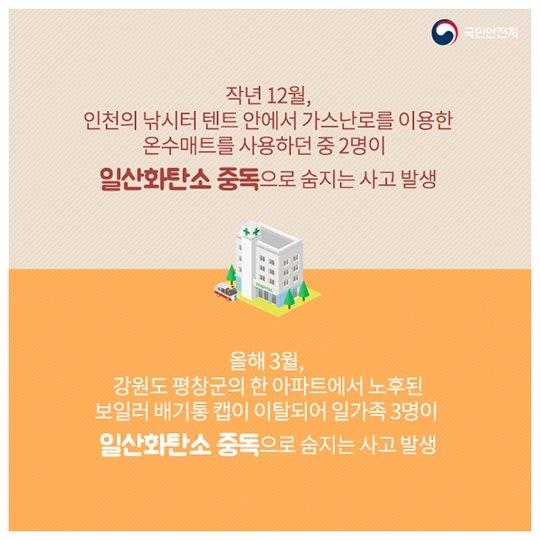 국민안전처

작년 12월,
인천의 낚시터 텐트 안에서 가스난로를 이용한
온수매트를 사용하던 중 2명이
일산화탄소 중독으로 숨지는 사고 발생

HOSPITAL

올해 3월,
강원도 평창군의 한 아파트에서 노후된
보일러 배기통 캡이 이탈되어 일가족 3명이
일산화탄소 중독으로 숨지는 사고 발생